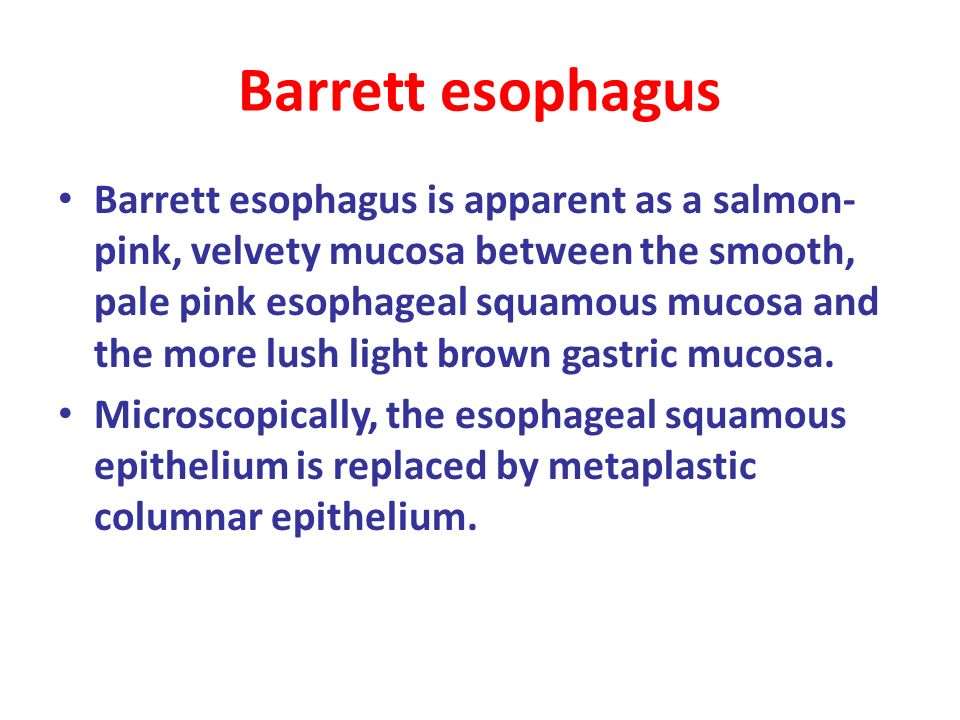 Barrett esophagus

• Barrett esophagus is apparent as a salmon-pink, velvety mucosa between the smooth, pale pink esophageal squamous mucosa and the more lush light brown gastric mucosa.

• Microscopically, the esophageal squamous epithelium is replaced by metaplastic columnar epithelium.